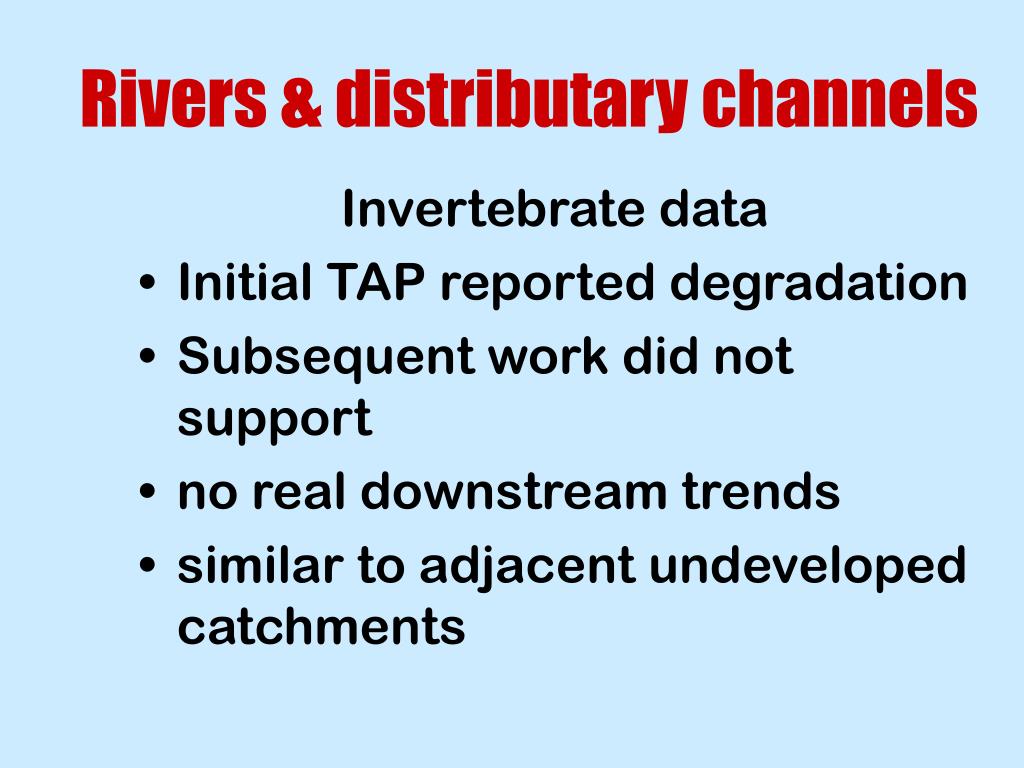 Rivers & distributary channels

Invertebrate data

• Initial TAP reported degradation
• Subsequent work did not support
• no real downstream trends
• similar to adjacent undeveloped catchments